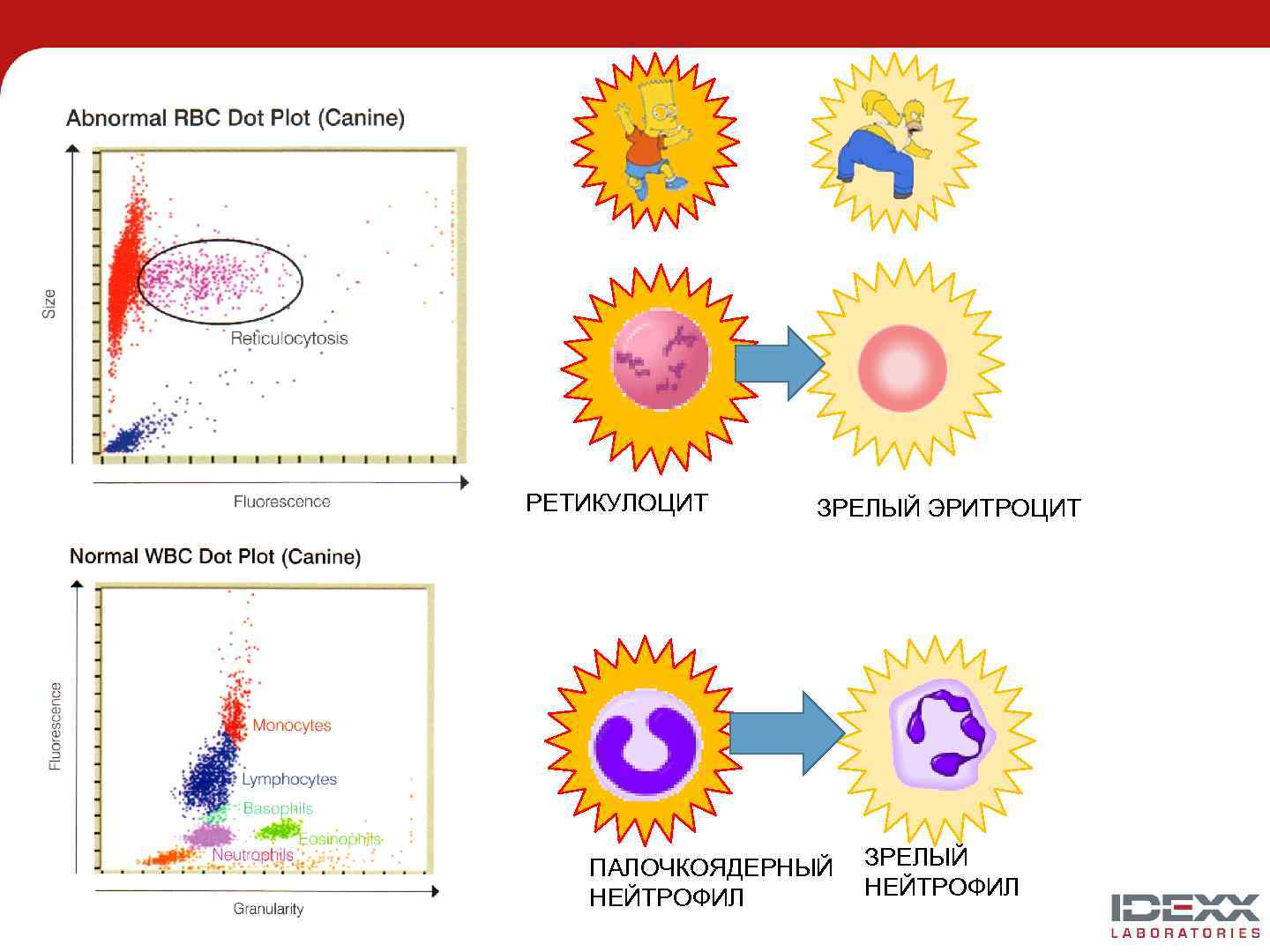 Abnormal RBC Dot Plot (Canine)

Size

Reticulocytosis

Fluorescence

РЕТИКУЛОЦИТ

ЗРЕЛЫЙ ЭРИТРОЦИТ

Normal WBC Dot Plot (Canine)

Fluorescence

Monocytes

Lymphocytes

Basophils

Eosinophils

Neutrophils

Granularity

ПАЛОЧКОЯДЕРНЫЙ НЕЙТРОФИЛ

ЗРЕЛЫЙ НЕЙТРОФИЛ

IDEXX LABORATORIES